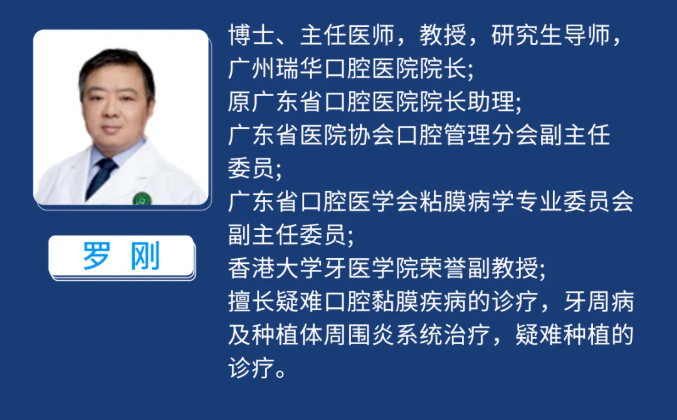 罗 刚

博士、主任医师，教授，研究生导师，
广州瑞华口腔医院院长;
原广东省口腔医院院长助理;
广东省医院协会口腔管理分会副主任委员;
广东省口腔医学会粘膜病学专业委员会副主任委员;
香港大学牙医学院荣誉副教授;
擅长疑难口腔黏膜疾病的诊疗，牙周病及种植体周围炎系统治疗，疑难种植的诊疗。